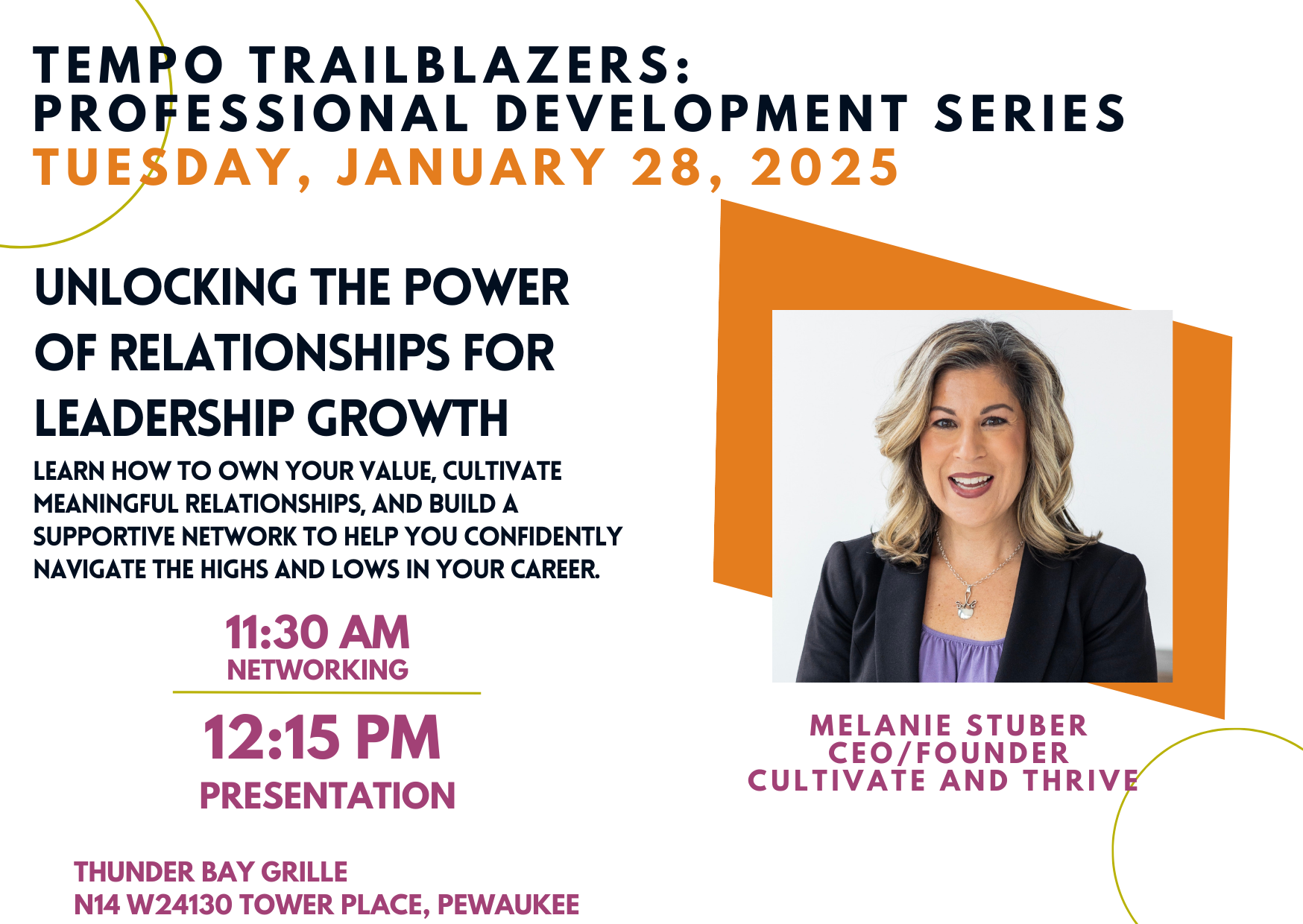 TEMPO TRAILBLAZERS:
PROFESSIONAL DEVELOPMENT SERIES
TUESDAY, JANUARY 28, 2025

UNLOCKING THE POWER OF RELATIONSHIPS FOR LEADERSHIP GROWTH

LEARN HOW TO OWN YOUR VALUE, CULTIVATE MEANINGFUL RELATIONSHIPS, AND BUILD A SUPPORTIVE NETWORK TO HELP YOU CONFIDENTLY NAVIGATE THE HIGHS AND LOWS IN YOUR CAREER.

11:30 AM
NETWORKING

12:15 PM
PRESENTATION

THUNDER BAY GRILLE
N14 W24130 TOWER PLACE, PEWAUKEE

MELANIE STUBER
CEO/FOUNDER
CULTIVATE AND THRIVE